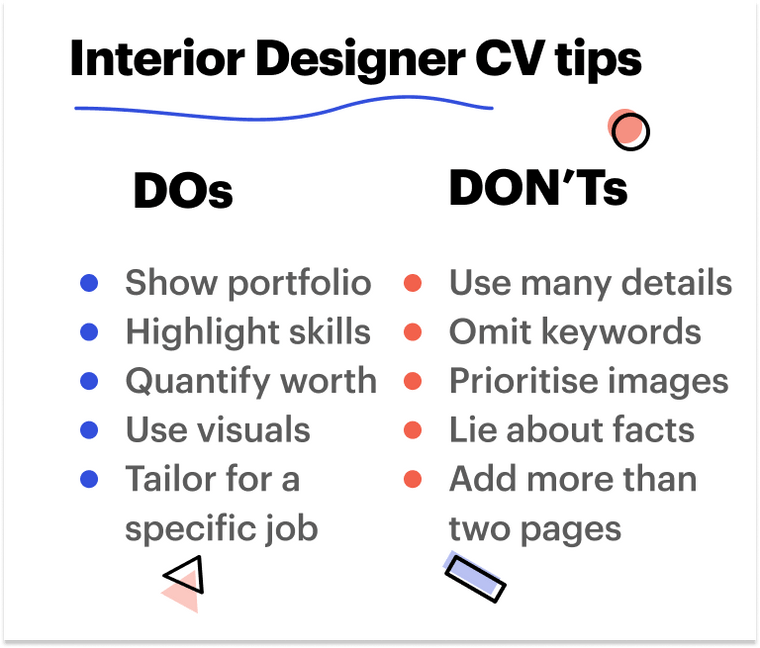 Interior Designer CV tips

DOs

- Show portfolio
- Highlight skills
- Quantify worth
- Use visuals
- Tailor for a specific job

DON'Ts

- Use many details
- Omit keywords
- Prioritise images
- Lie about facts
- Add more than two pages